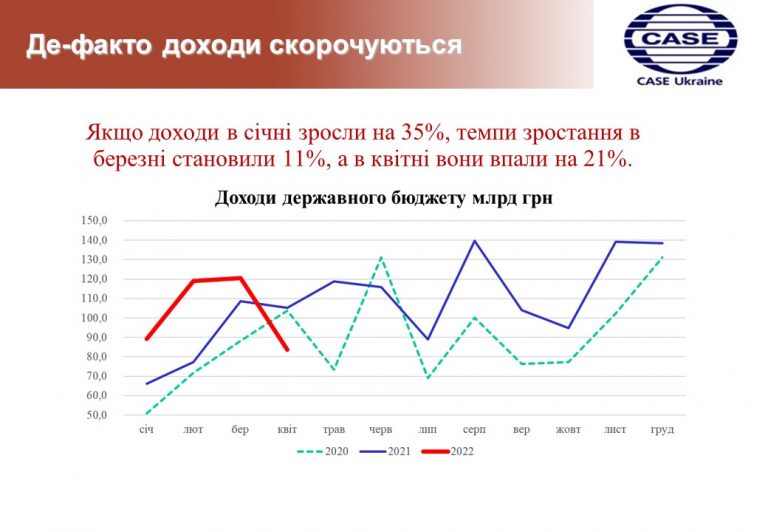 Де-факто доходи скорочуються

CASE
CASE Ukraine

Якщо доходи в січні зросли на 35%, темпи зростання в березні становили 11%, а в квітні вони впали на 21%.

Доходи державного бюджету млрд грн

150,0
140,0
130,0
120,0
110,0
100,0
90,0
80,0
70,0
60,0
50,0

січ лют бер квіт трав черв лип серп вер жовт лист груд

2020 2021 2022